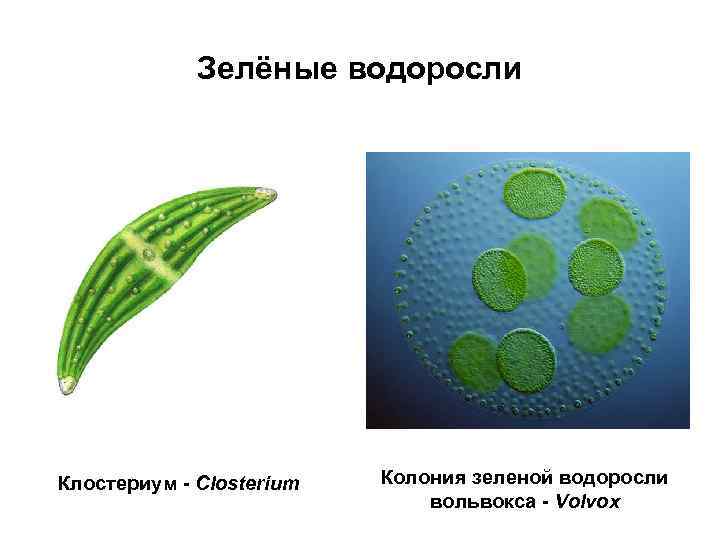 Зелёные водоросли

Клостериум - Closterium

Колония зеленой водоросли вольвокса - Volvox